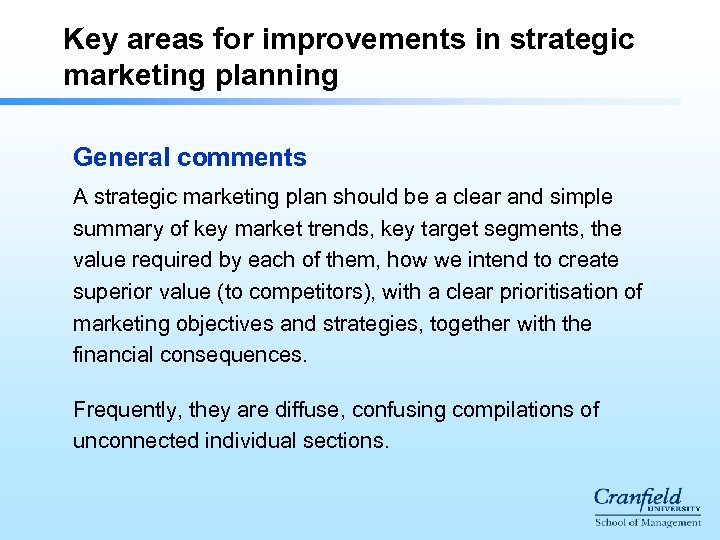 Key areas for improvements in strategic marketing planning

General comments

A strategic marketing plan should be a clear and simple summary of key market trends, key target segments, the value required by each of them, how we intend to create superior value (to competitors), with a clear prioritisation of marketing objectives and strategies, together with the financial consequences.

Frequently, they are diffuse, confusing compilations of unconnected individual sections.

Cranfield
UNIVERSITY
School of Management